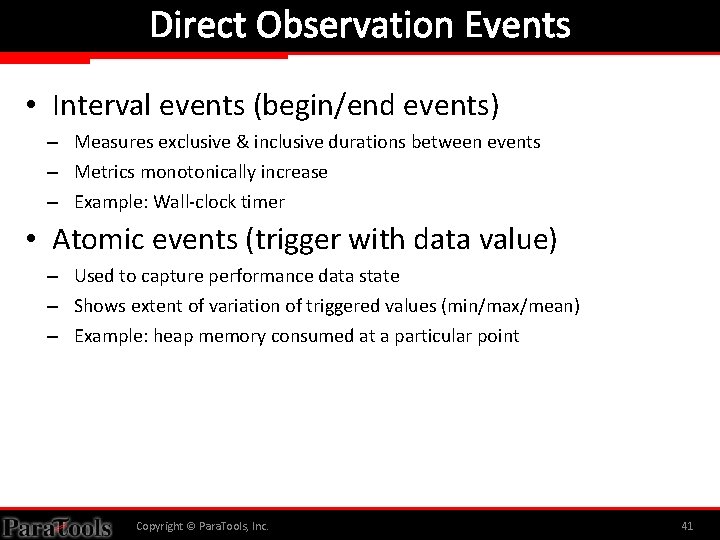 Direct Observation Events

• Interval events (begin/end events)
– Measures exclusive & inclusive durations between events
– Metrics monotonically increase
– Example: Wall-clock timer

• Atomic events (trigger with data value)
– Used to capture performance data state
– Shows extent of variation of triggered values (min/max/mean)
– Example: heap memory consumed at a particular point

ParaTools Copyright © ParaTools, Inc. 41